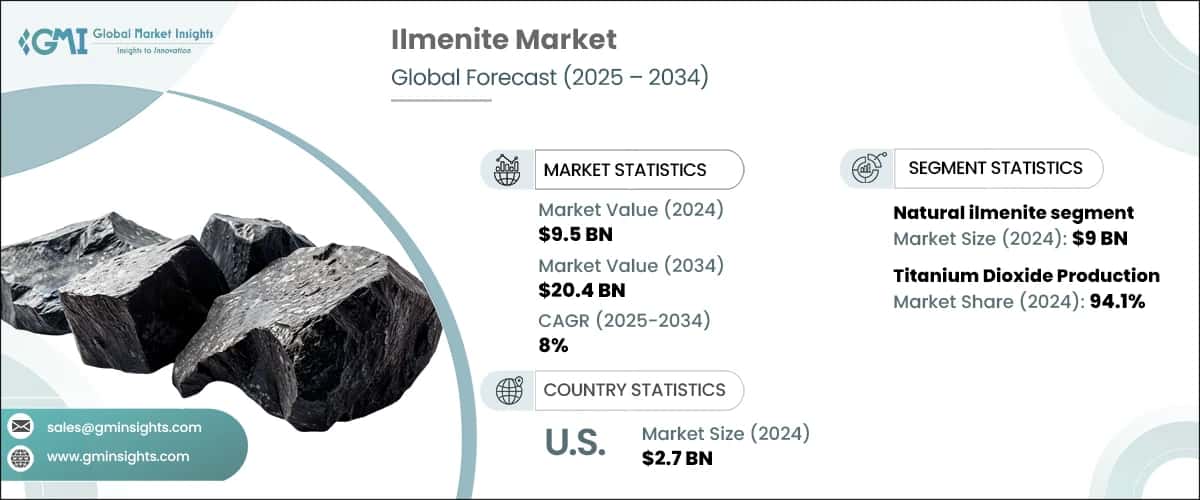 GMI Global Market Insights
Insights to Innovation

Ilmenite Market
Global Forecast (2025 – 2034)

MARKET STATISTICS

Market Value (2024)
$9.5 BN

Market Value (2034)
$20.4 BN

CAGR (2025-2034)
8%

COUNTRY STATISTICS

U.S.
Market Size (2024)
$2.7 BN

SEGMENT STATISTICS

Natural ilmenite segment
Market Size (2024): $9 BN

Titanium Dioxide Production
Market Share (2024): 94.1%

sales@gminsights.com
www.gminsights.com